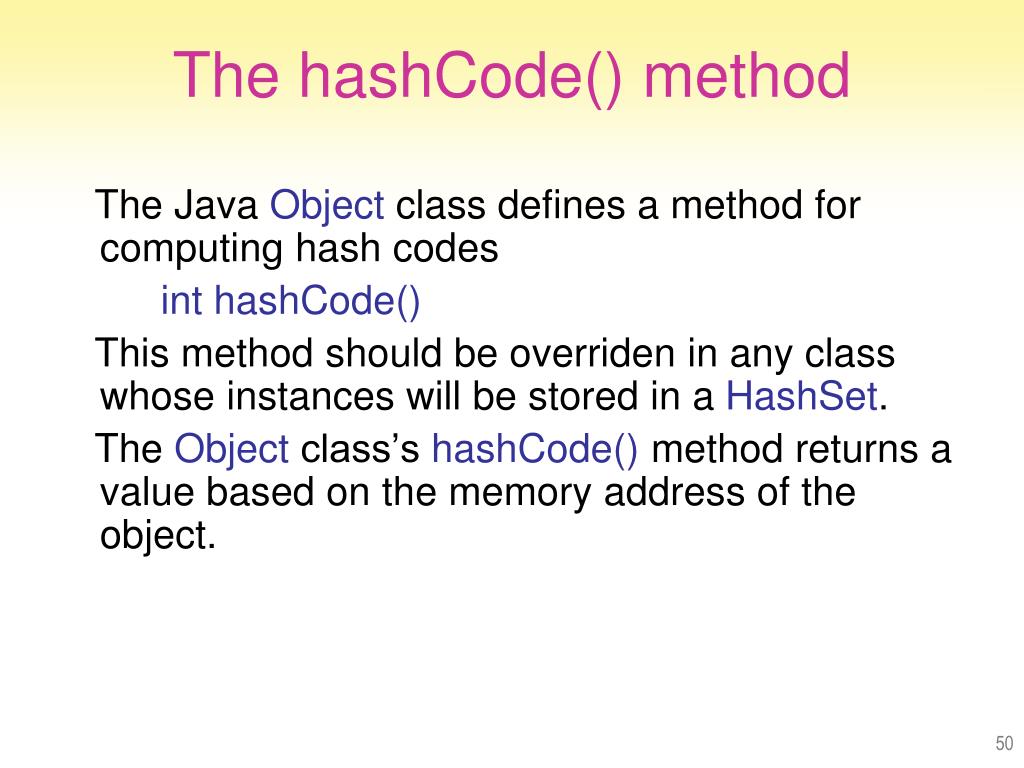 The hashCode() method

The Java Object class defines a method for computing hash codes

int hashCode()

This method should be overriden in any class whose instances will be stored in a HashSet.

The Object class's hashCode() method returns a value based on the memory address of the object.

50